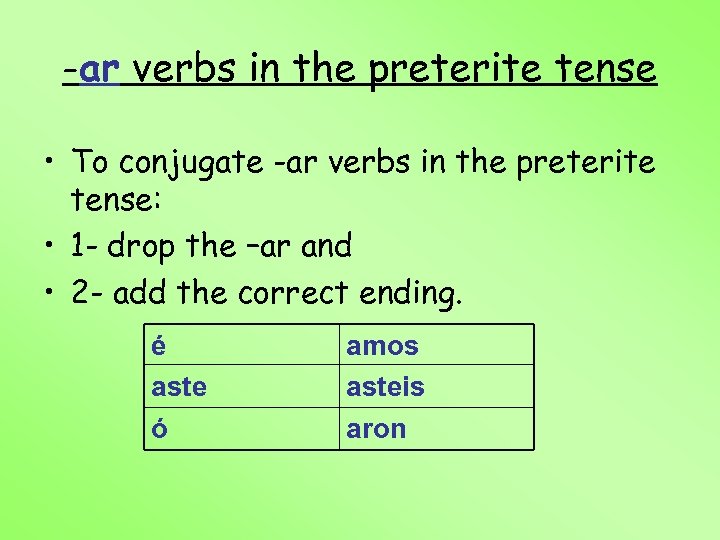 -ar verbs in the preterite tense

• To conjugate -ar verbs in the preterite tense:
• 1- drop the –ar and
• 2- add the correct ending.

| é | amos |
|---|---|
| aste | asteis |
| ó | aron |